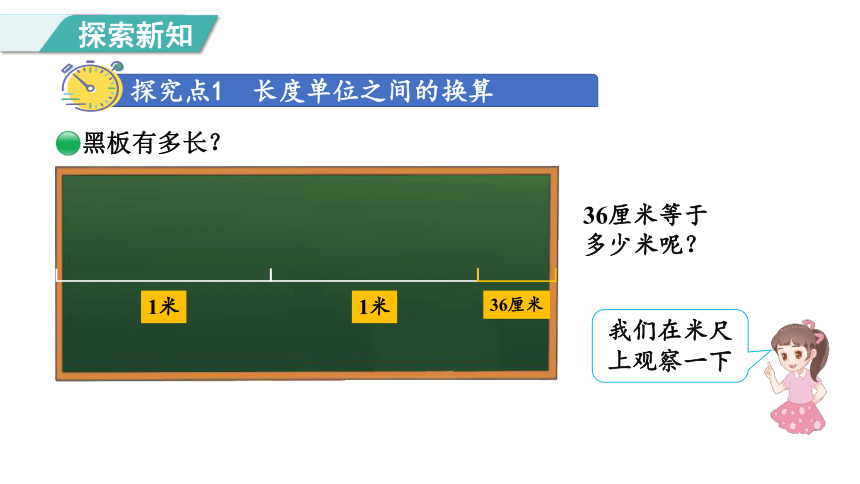 探索新知

探究点1　长度单位之间的换算

黑板有多长？

1米

1米

36厘米

36厘米等于多少米呢？

我们在米尺上观察一下